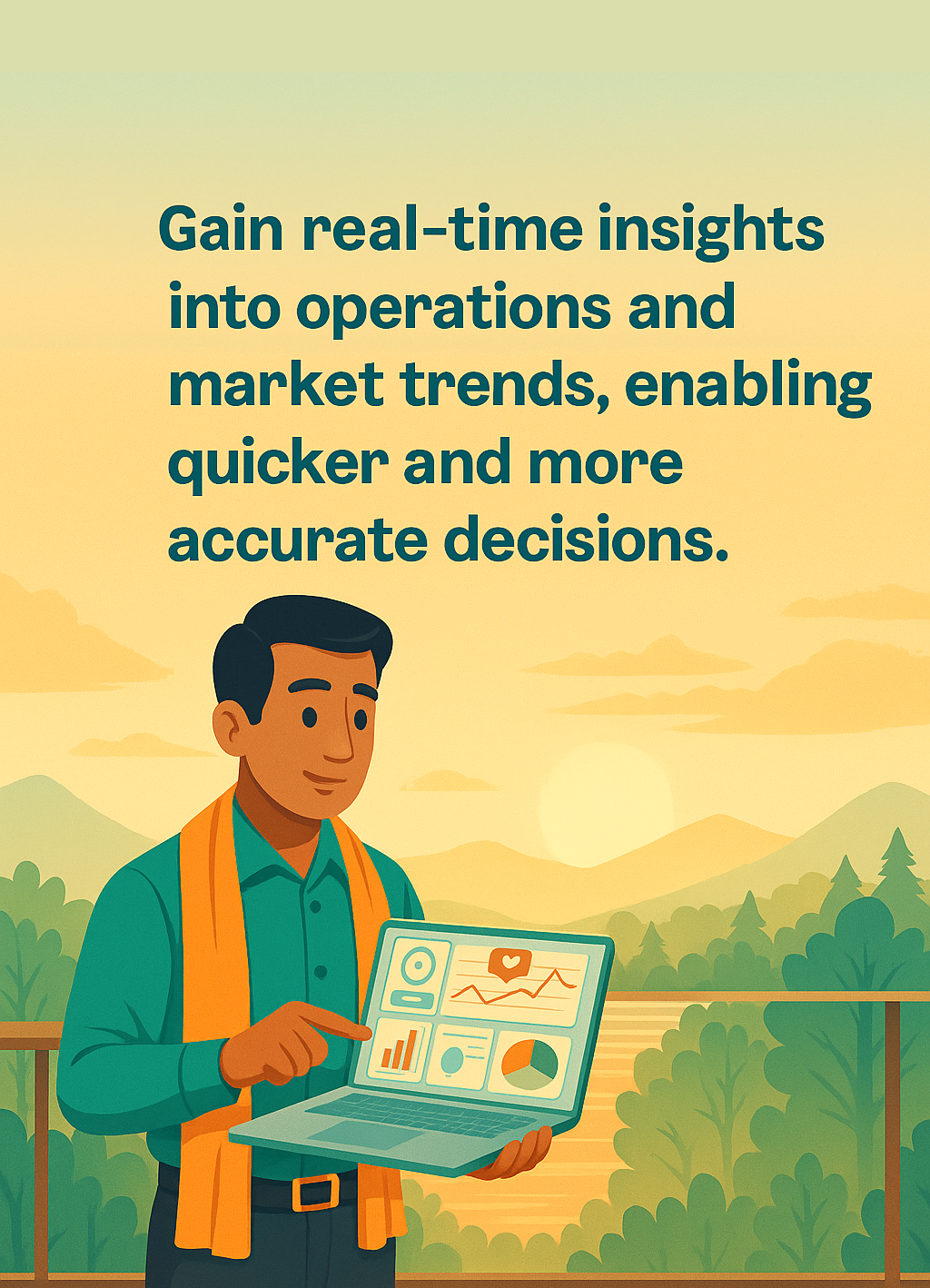 Gain real-time insights into operations and market trends, enabling quicker and more accurate decisions.